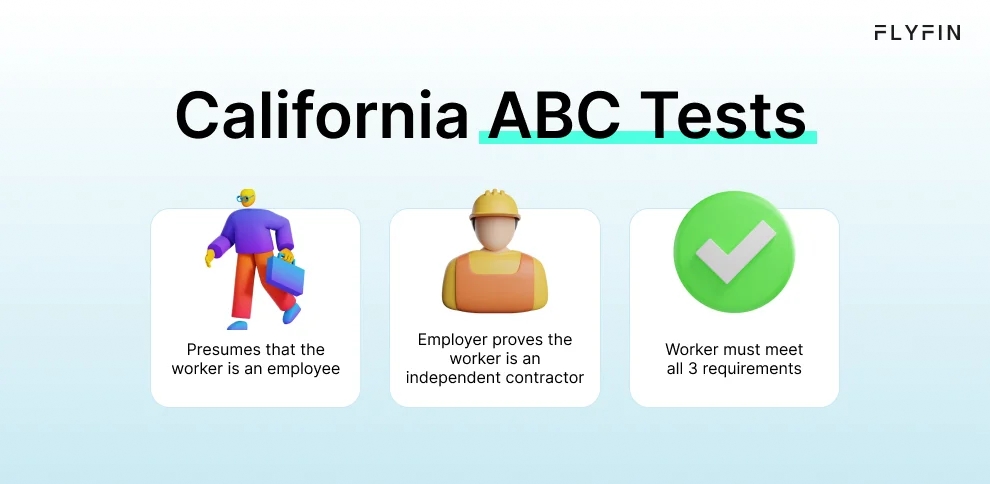 FLYFIN

California ABC Tests

Presumes that the worker is an employee

Employer proves the worker is an independent contractor

Worker must meet all 3 requirements